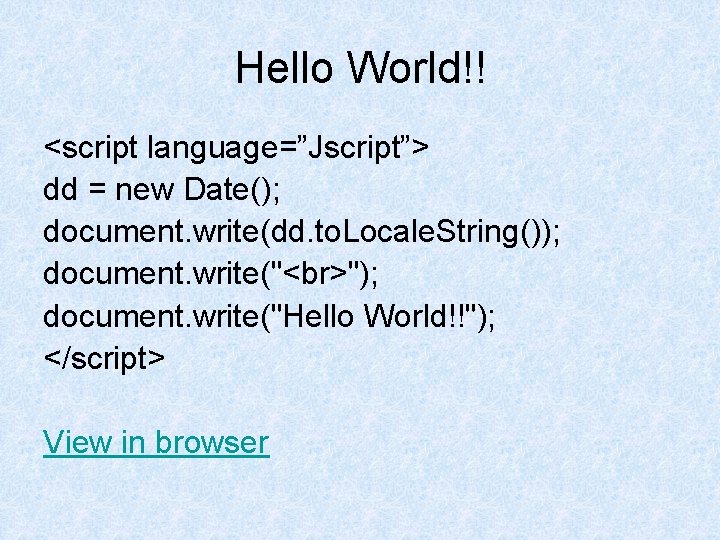 Hello World!!

<script language=”Jscript”>
dd = new Date();
document.write(dd.toLocaleString());
document.write("<br>");
document.write("Hello World!!");
</script>

View in browser